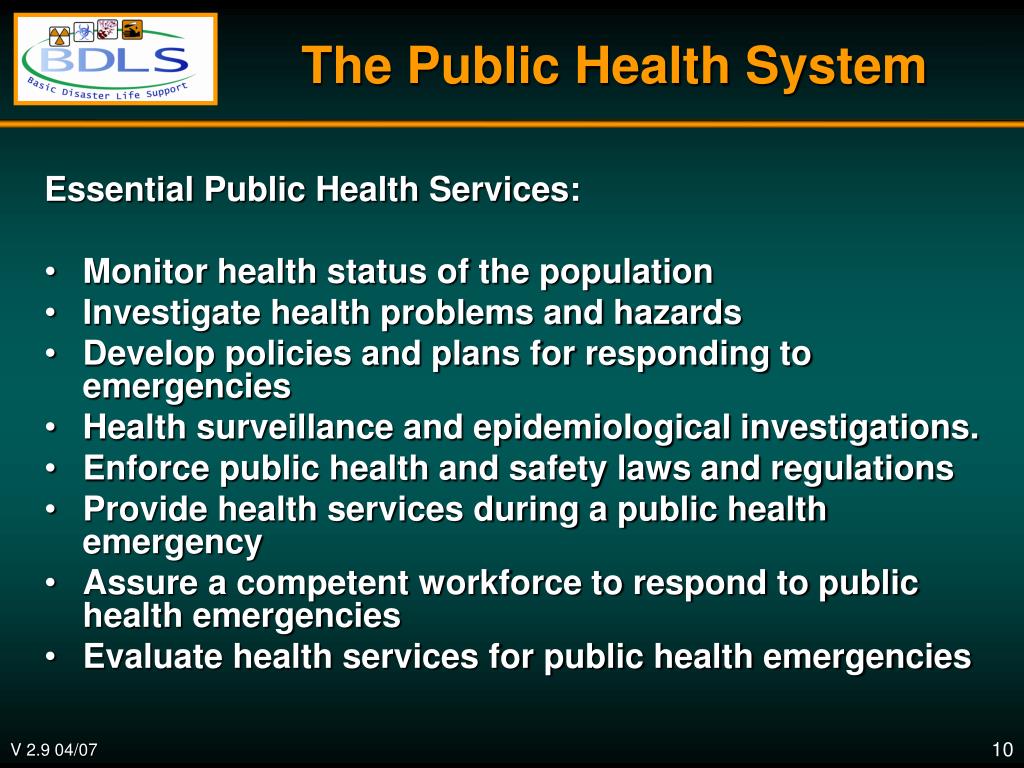 BDLS
Basic Disaster Life Support

The Public Health System

Essential Public Health Services:

• Monitor health status of the population
• Investigate health problems and hazards
• Develop policies and plans for responding to emergencies
• Health surveillance and epidemiological investigations.
• Enforce public health and safety laws and regulations
• Provide health services during a public health emergency
• Assure a competent workforce to respond to public health emergencies
• Evaluate health services for public health emergencies

V 2.9 04/07

10